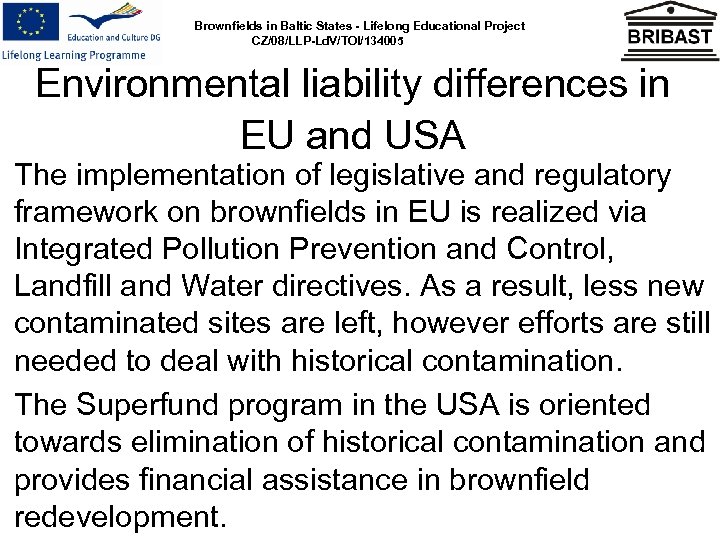 Education and Culture DG
Lifelong Learning Programme

Brownfields in Baltic States - Lifelong Educational Project
CZ/08/LLP-LdV/TOI/134005

BRIBAST

Environmental liability differences in EU and USA

The implementation of legislative and regulatory framework on brownfields in EU is realized via Integrated Pollution Prevention and Control, Landfill and Water directives. As a result, less new contaminated sites are left, however efforts are still needed to deal with historical contamination.

The Superfund program in the USA is oriented towards elimination of historical contamination and provides financial assistance in brownfield redevelopment.